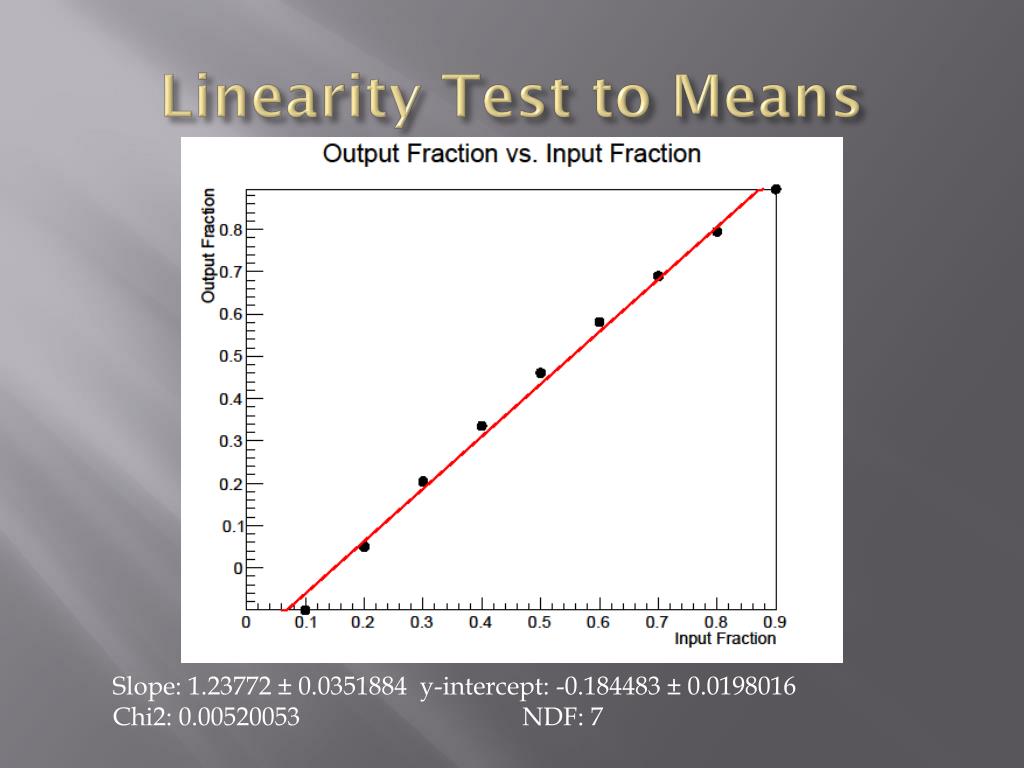 Linearity Test to Means

Output Fraction vs. Input Fraction

Output Fraction

0.8
0.7
0.6
0.5
0.4
0.3
0.2
0.1
0

0 0.1 0.2 0.3 0.4 0.5 0.6 0.7 0.8 0.9

Input Fraction

Slope: 1.23772 ± 0.0351884 y-intercept: -0.184483 ± 0.0198016
Chi2: 0.00520053 NDF: 7